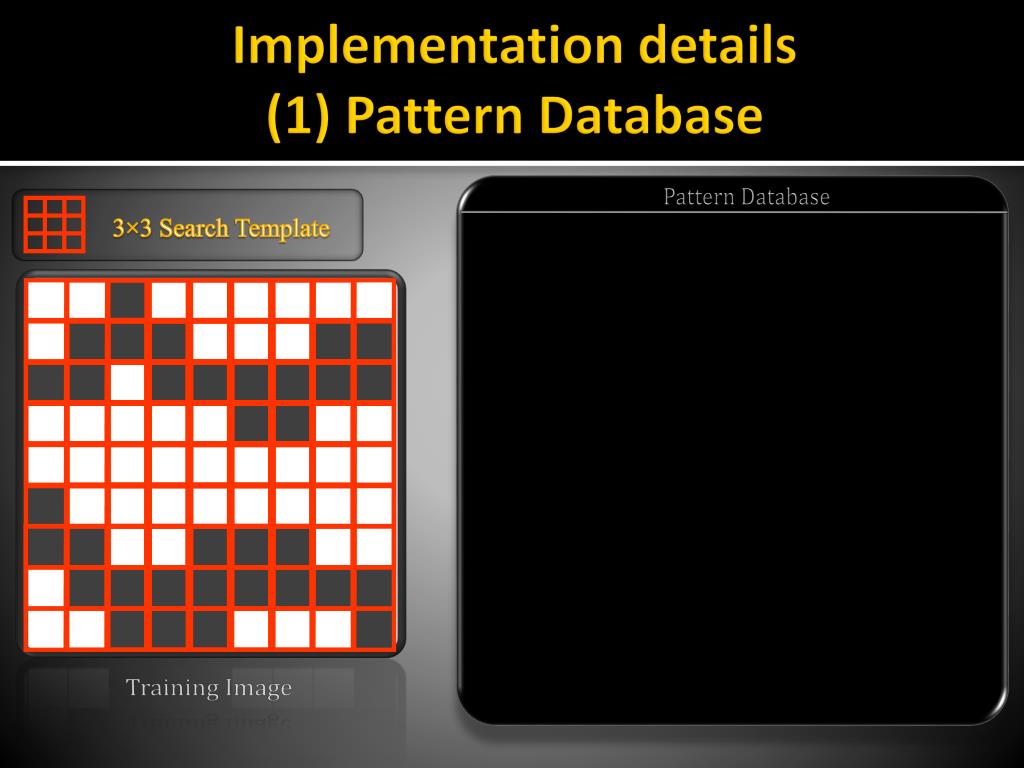 Implementation details
(1) Pattern Database

3×3 Search Template

Training Image

Pattern Database